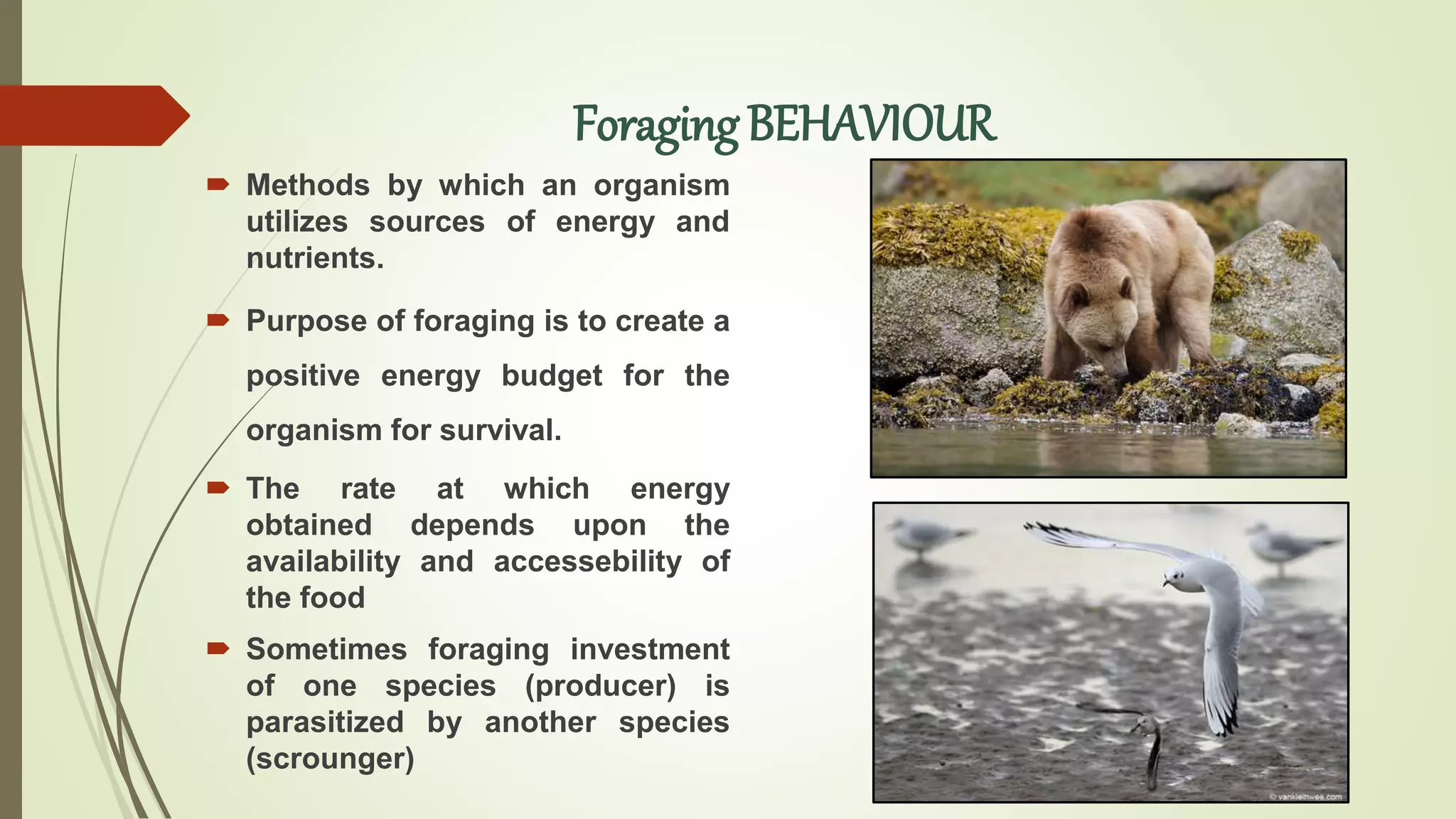 Foraging BEHAVIOUR

Methods by which an organism utilizes sources of energy and nutrients.

Purpose of foraging is to create a positive energy budget for the organism for survival.

The rate at which energy obtained depends upon the availability and accessebility of the food

Sometimes foraging investment of one species (producer) is parasitized by another species (scrounger)

© vankleinwee.com